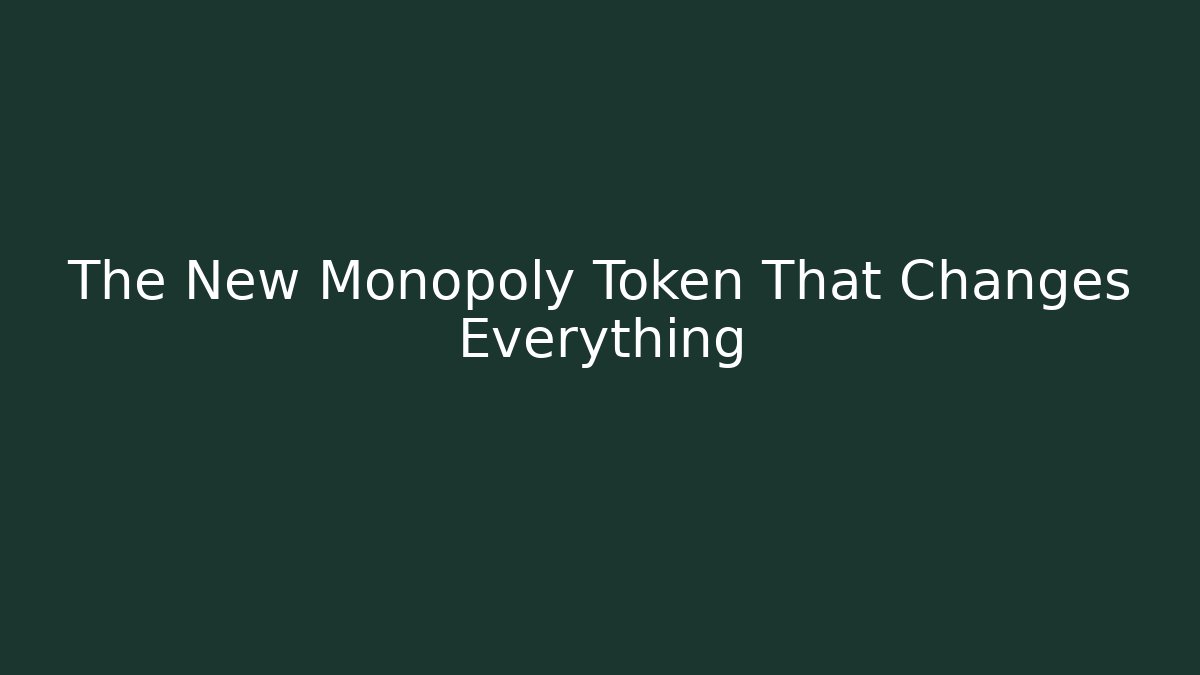 The New Monopoly Token That Changes Everything